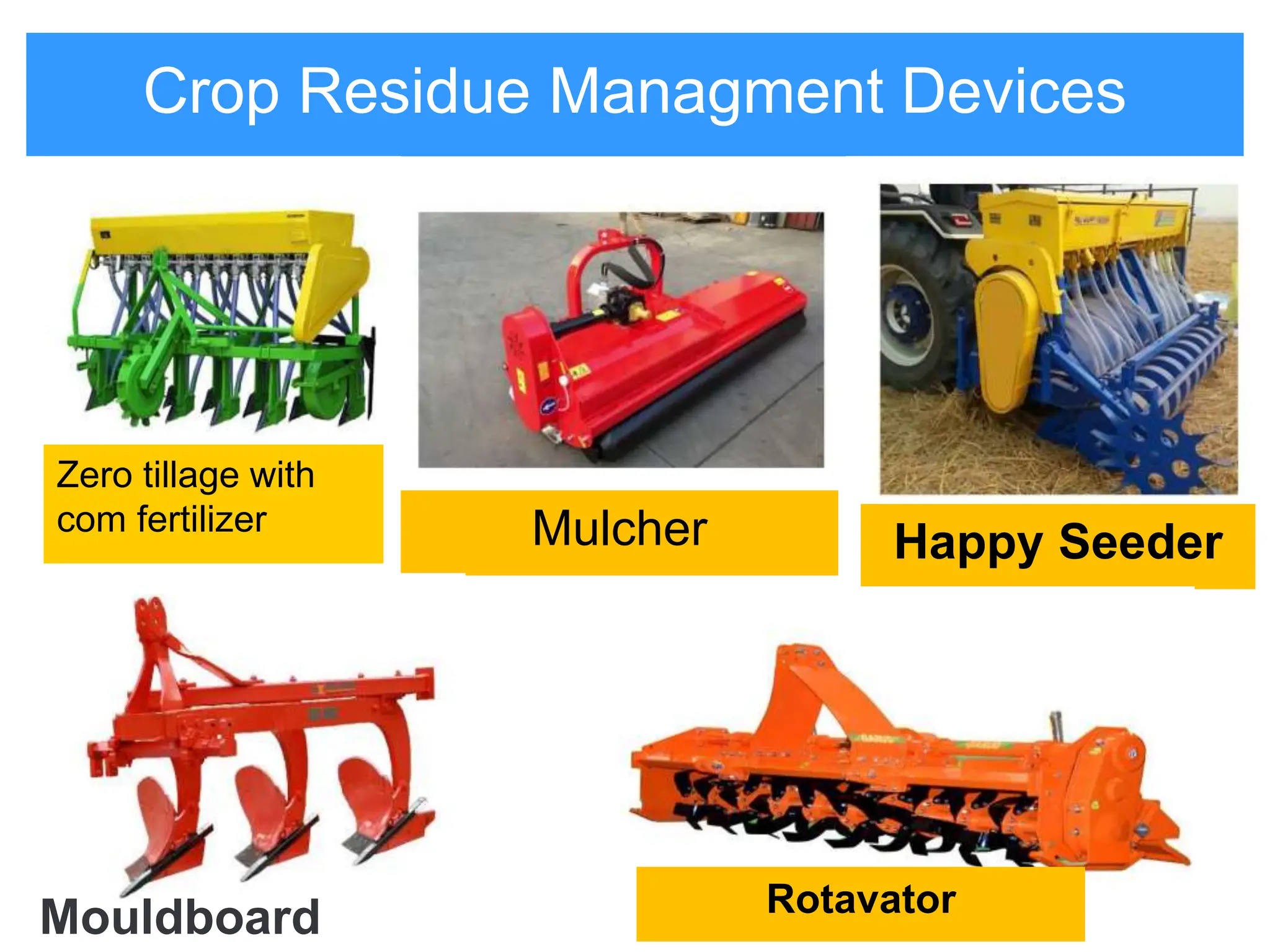 Crop Residue Managment Devices

Zero tillage with com fertilizer

Mulcher

Happy Seeder

Mouldboard

Rotavator